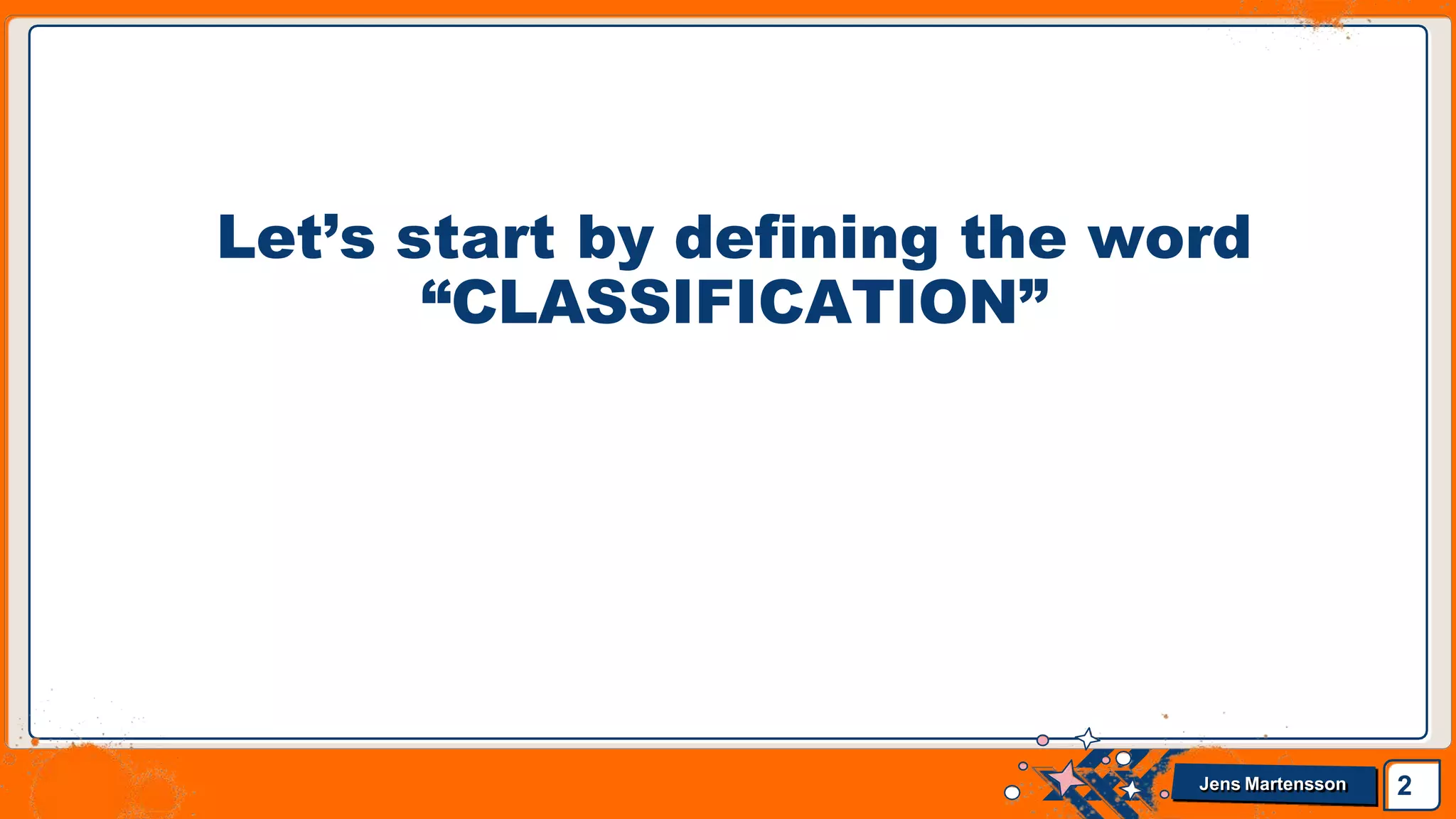 Let’s start by defining the word “CLASSIFICATION”

Jens Martensson

2